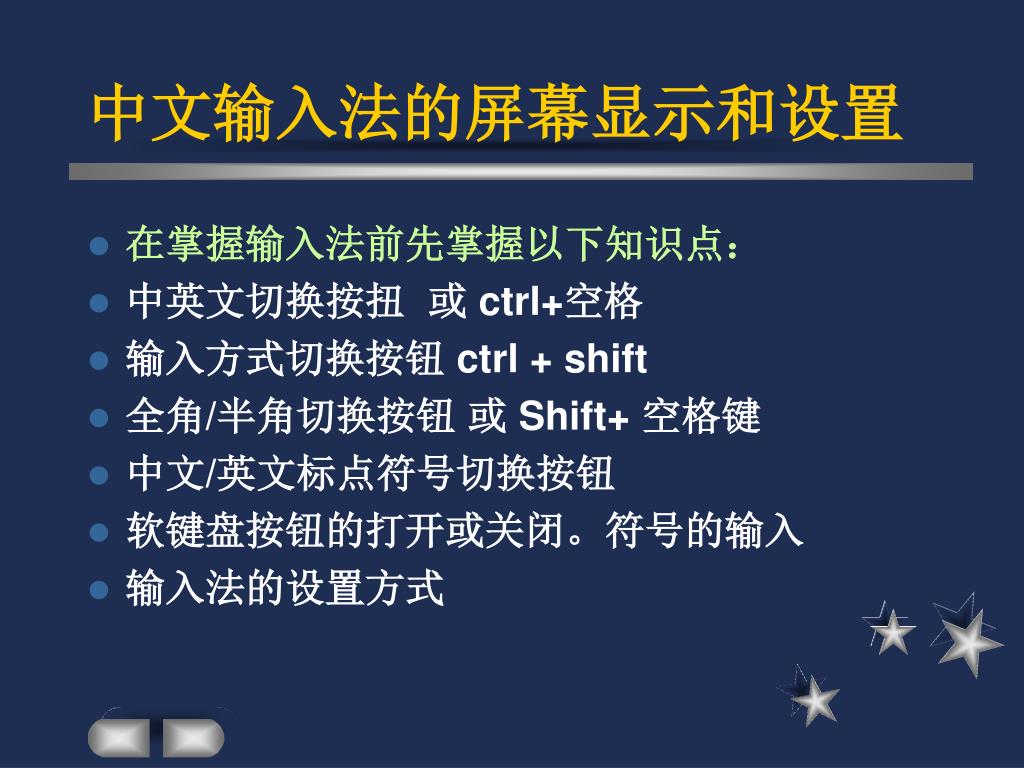 中文输入法的屏幕显示和设置

- 在掌握输入法前先掌握以下知识点：
- 中英文切换按扭 或 ctrl+空格
- 输入方式切换按钮 ctrl + shift
- 全角/半角切换按钮 或 Shift+ 空格键
- 中文/英文标点符号切换按钮
- 软键盘按钮的打开或关闭。符号的输入
- 输入法的设置方式